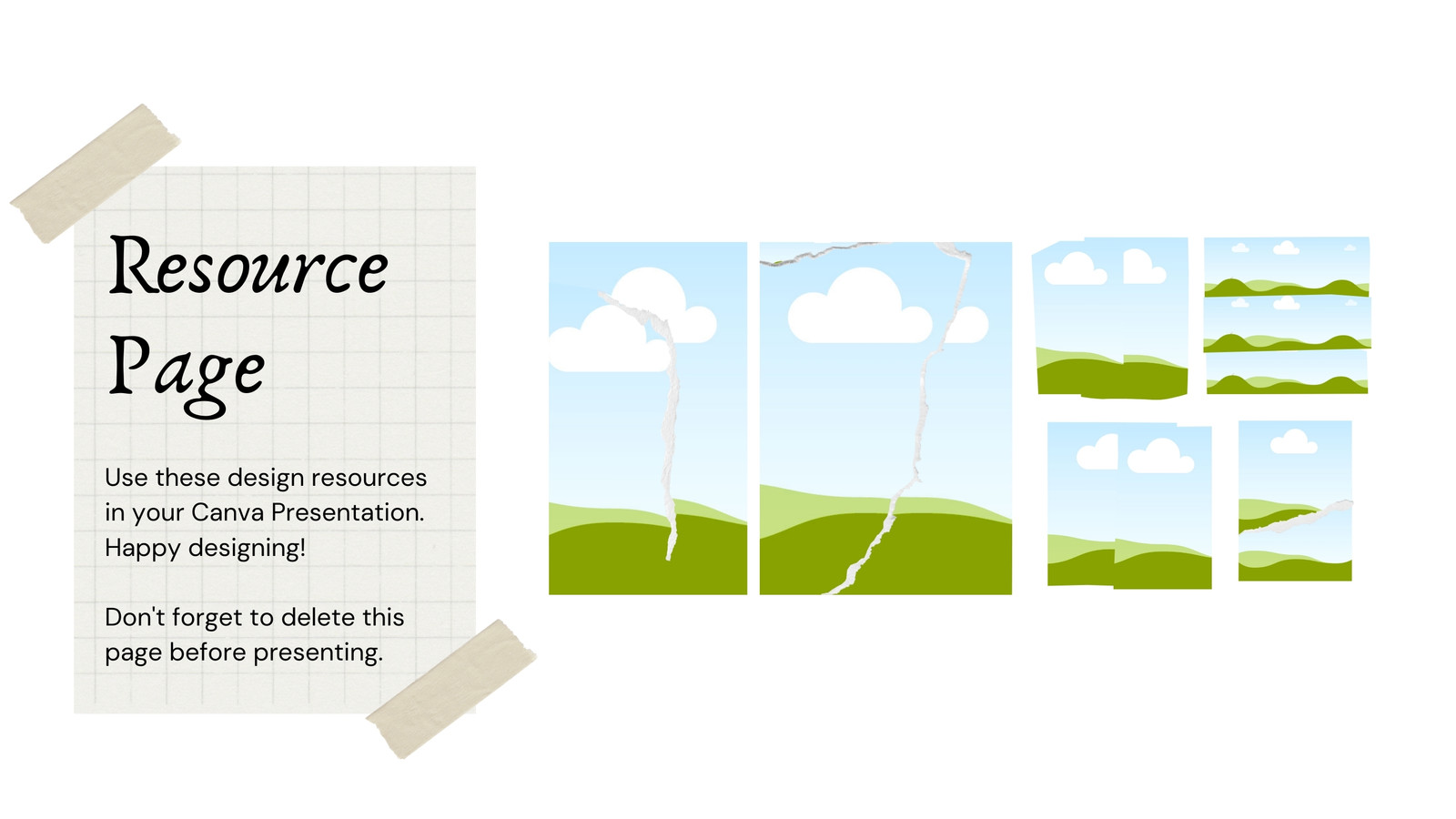 Resource Page

Use these design resources in your Canva Presentation. Happy designing!

Don't forget to delete this page before presenting.